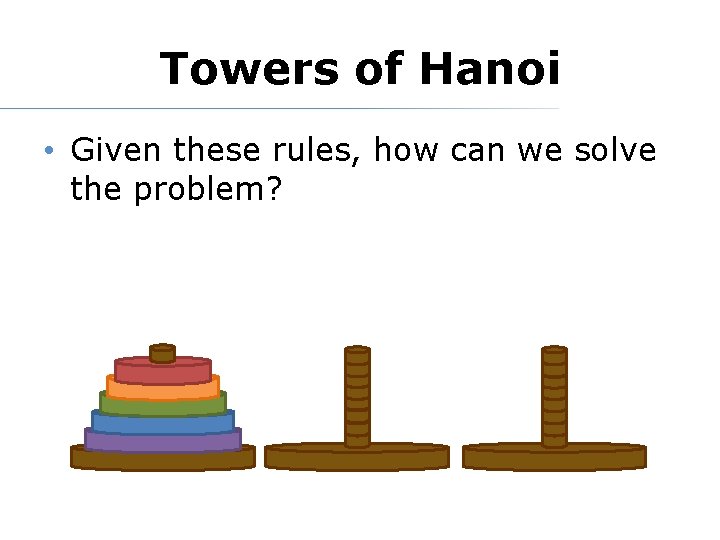 Towers of Hanoi

• Given these rules, how can we solve the problem?